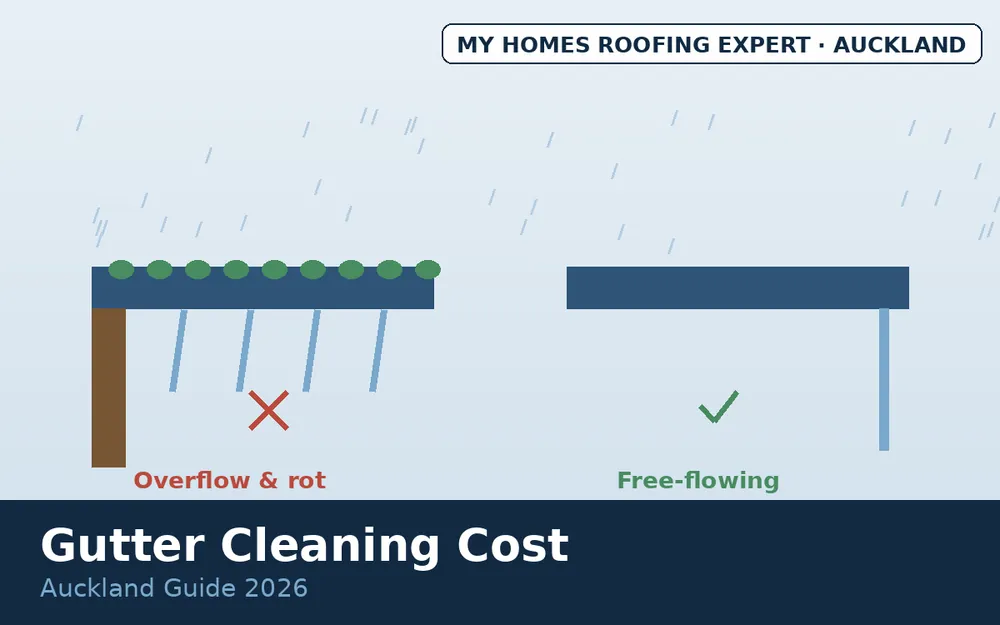 MY HOMES ROOFING EXPERT · AUCKLAND

Overflow & rot

Free-flowing

Gutter Cleaning Cost

Auckland Guide 2026